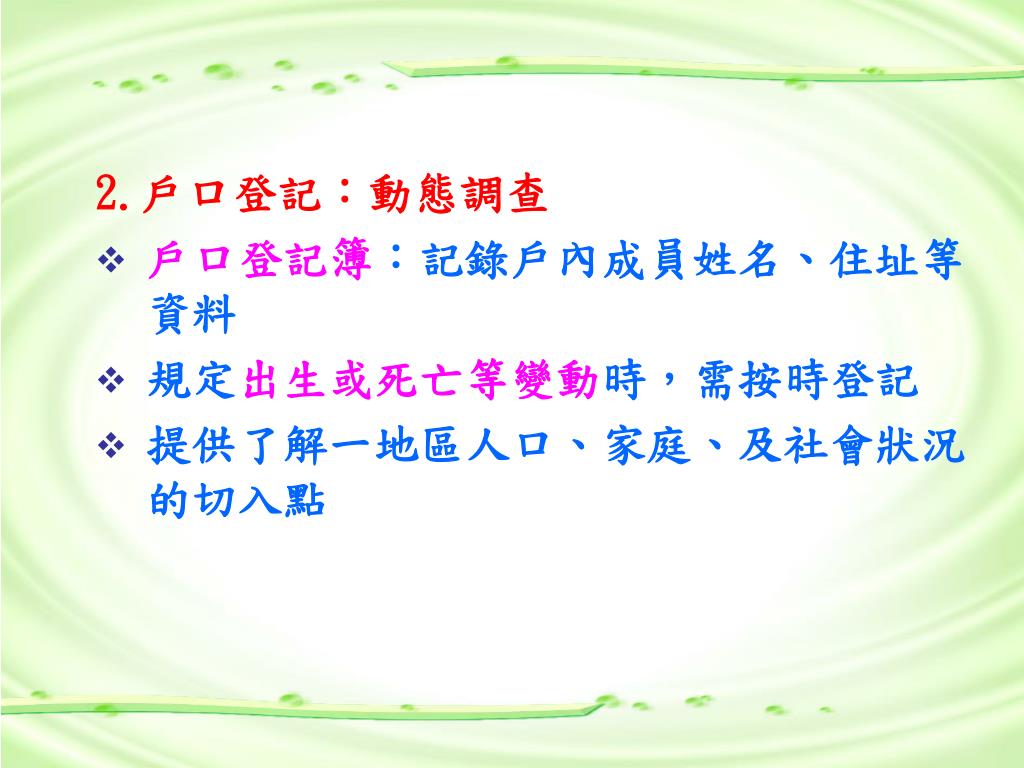 2.戶口登記：動態調查

❖ 戶口登記簿：記錄戶內成員姓名、住址等資料

❖ 規定出生或死亡等變動時，需按時登記

❖ 提供了解一地區人口、家庭、及社會狀況的切入點